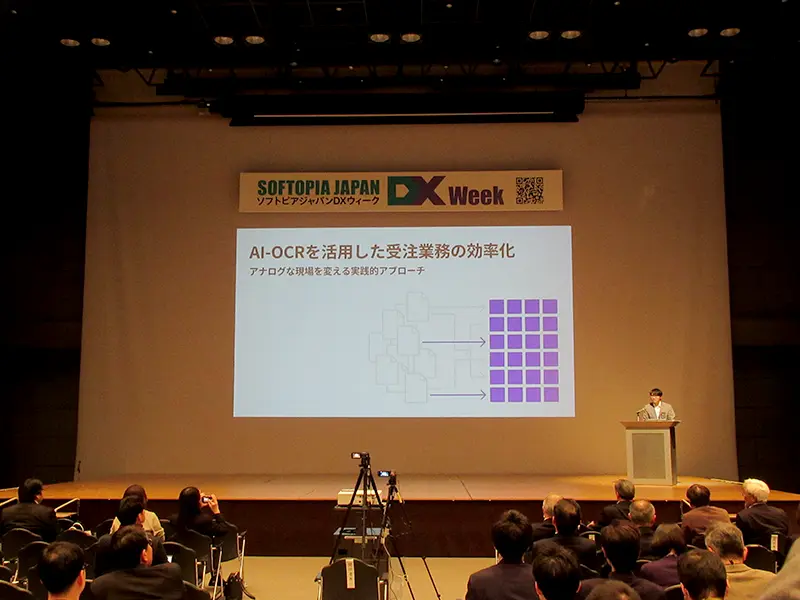 SOFTOPIA JAPAN
ソフトピアジャパンDXウィーク
DX Week

AI-OCRを活用した受注業務の効率化
アナログな現場を変える実践的アプローチ